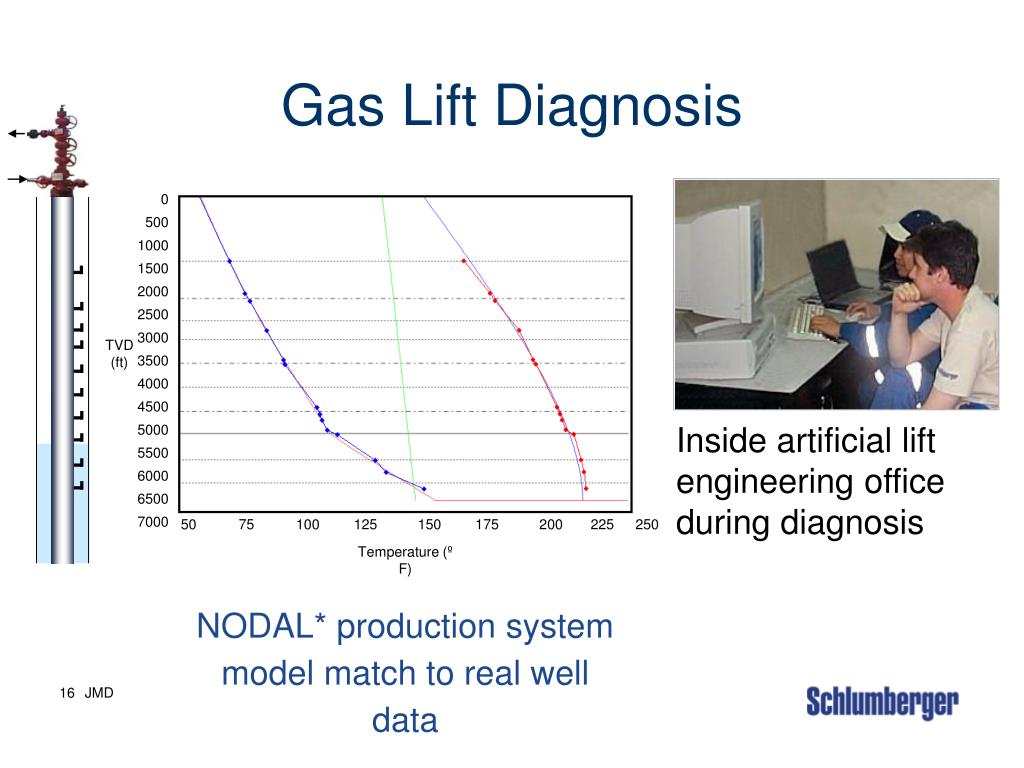 Gas Lift Diagnosis

TVD (ft)

0
500
1000
1500
2000
2500
3000
3500
4000
4500
5000
5500
6000
6500
7000

50 75 100 125 150 175 200 225 250

Temperature (º F)

Inside artificial lift engineering office during diagnosis

NODAL* production system model match to real well data

16 JMD

Schlumberger